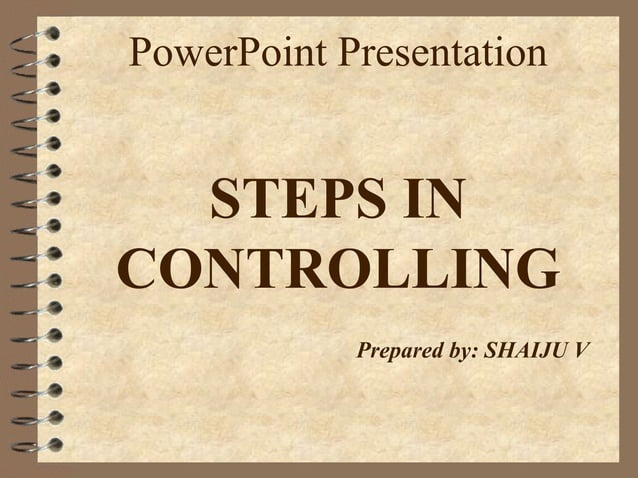 PowerPoint Presentation

STEPS IN CONTROLLING

Prepared by: SHAIJU V